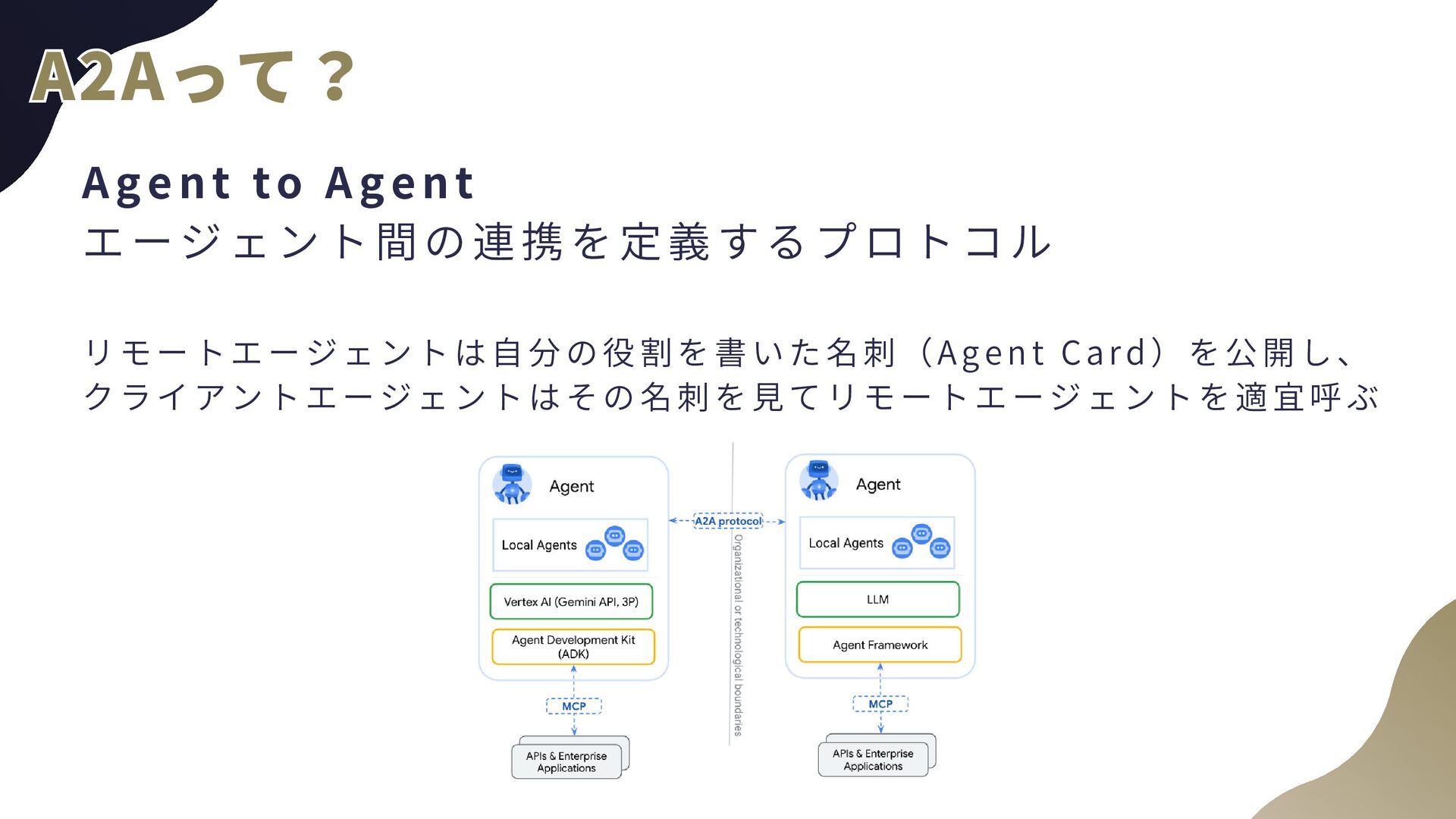 A2Aって？

Agent to Agent
エージェント間の連携を定義するプロトコル

リモートエージェントは自分の役割を書いた名刺（Agent Card）を公開し、クライアントエージェントはその名刺を見てリモートエージェントを適宜呼ぶ

Agent

Local Agents

Vertex AI (Gemini API, 3P)

Agent Development Kit (ADK)

MCP

APIs & Enterprise Applications

A2A protocol

Organizational or technological boundaries

Agent

Local Agents

LLM

Agent Framework

MCP

APIs & Enterprise Applications